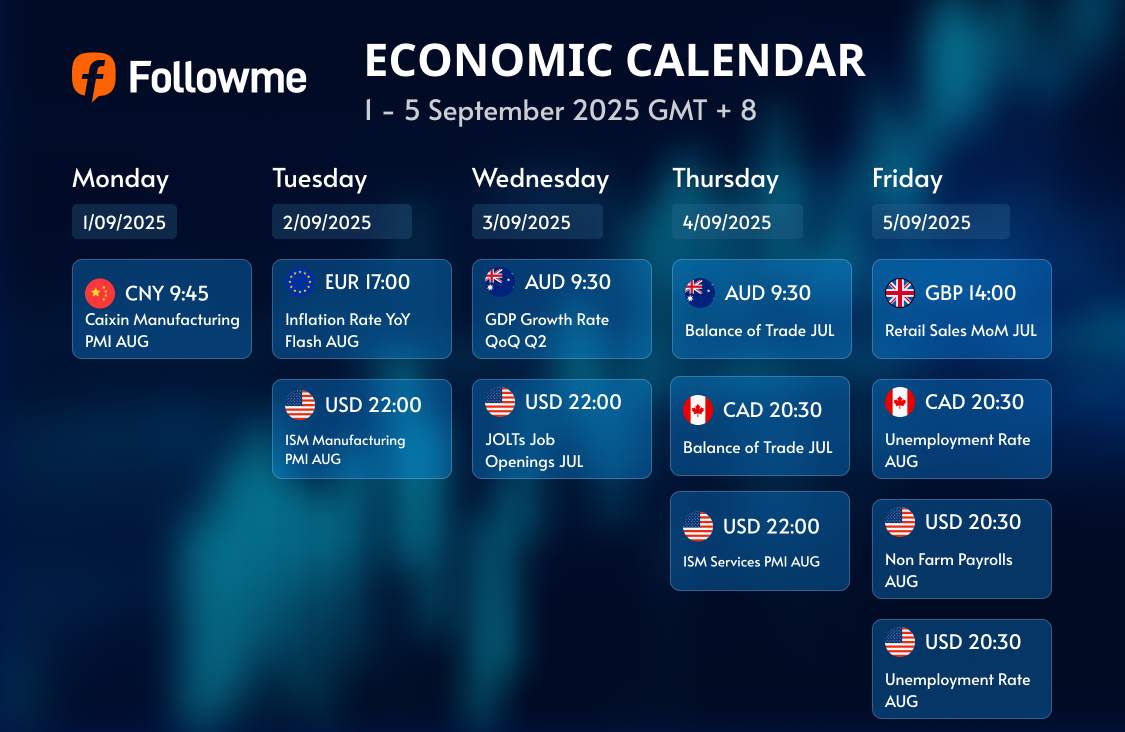 Followme

ECONOMIC CALENDAR
1 - 5 September 2025 GMT + 8

Monday
1/09/2025

CNY 9:45
Caixin Manufacturing PMI AUG

Tuesday
2/09/2025

EUR 17:00
Inflation Rate YoY Flash AUG

USD 22:00
ISM Manufacturing PMI AUG

Wednesday
3/09/2025

AUD 9:30
GDP Growth Rate QoQ Q2

USD 22:00
JOLTs Job Openings JUL

Thursday
4/09/2025

AUD 9:30
Balance of Trade JUL

CAD 20:30
Balance of Trade JUL

USD 22:00
ISM Services PMI AUG

Friday
5/09/2025

GBP 14:00
Retail Sales MoM JUL

CAD 20:30
Unemployment Rate AUG

USD 20:30
Non Farm Payrolls AUG

USD 20:30
Unemployment Rate AUG